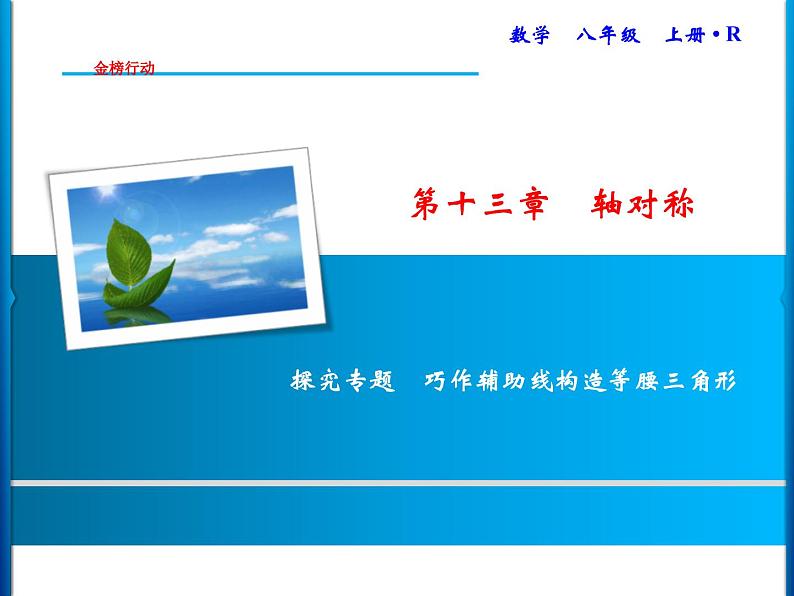 数学　八年级　上册·R

金榜行动

第十三章　轴对称

探究专题　巧作辅助线构造等腰三角形